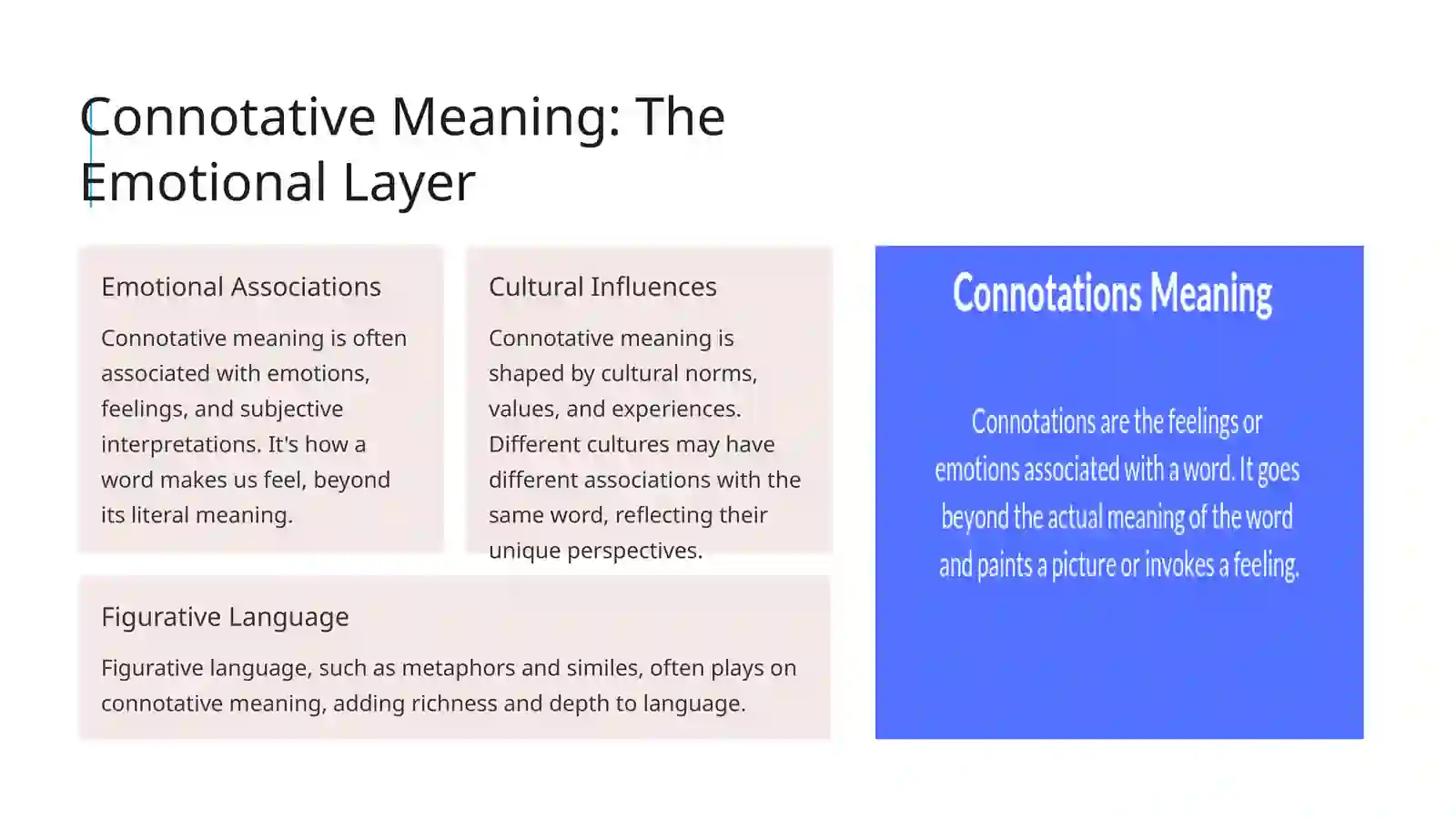 Connotative Meaning: The Emotional Layer

Emotional Associations

Connotative meaning is often associated with emotions, feelings, and subjective interpretations. It's how a word makes us feel, beyond its literal meaning.

Cultural Influences

Connotative meaning is shaped by cultural norms, values, and experiences. Different cultures may have different associations with the same word, reflecting their unique perspectives.

Figurative Language

Figurative language, such as metaphors and similes, often plays on connotative meaning, adding richness and depth to language.

Connotations Meaning

Connotations are the feelings or emotions associated with a word. It goes beyond the actual meaning of the word and paints a picture or invokes a feeling.